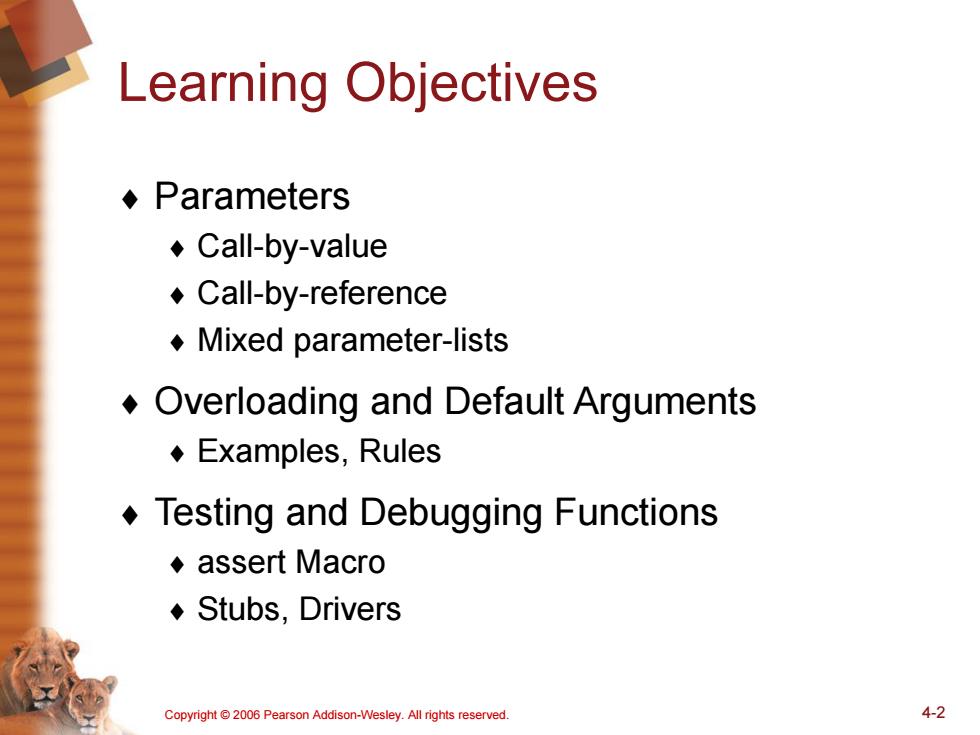 Learning Objectives

♦ Parameters
♦ Call-by-value
♦ Call-by-reference
♦ Mixed parameter-lists

♦ Overloading and Default Arguments
♦ Examples, Rules

♦ Testing and Debugging Functions
♦ assert Macro
♦ Stubs, Drivers

Copyright © 2006 Pearson Addison-Wesley. All rights reserved.

4-2